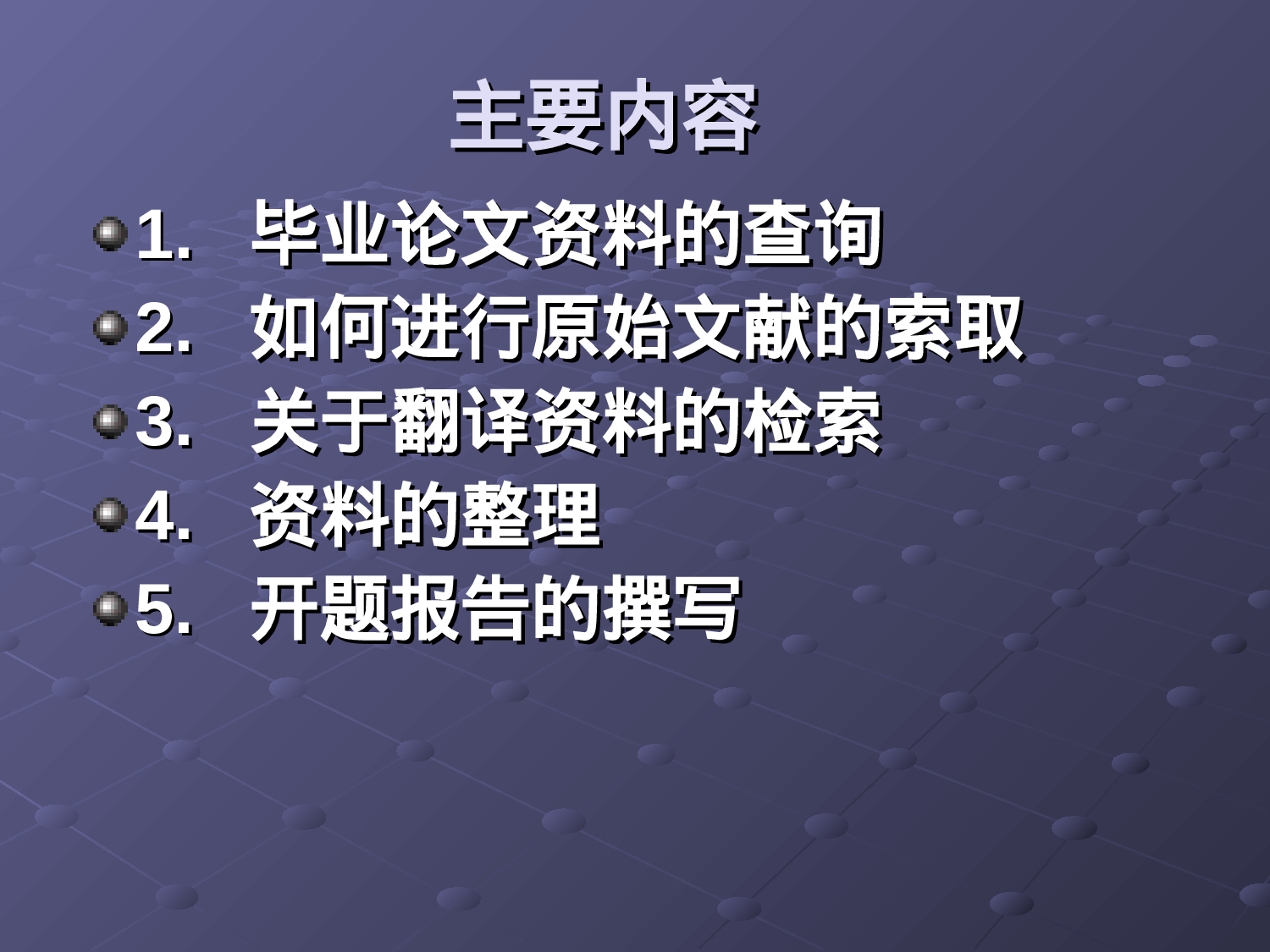 主要内容

1. 毕业论文资料的查询

2. 如何进行原始文献的索取

3. 关于翻译资料的检索

4. 资料的整理

5. 开题报告的撰写